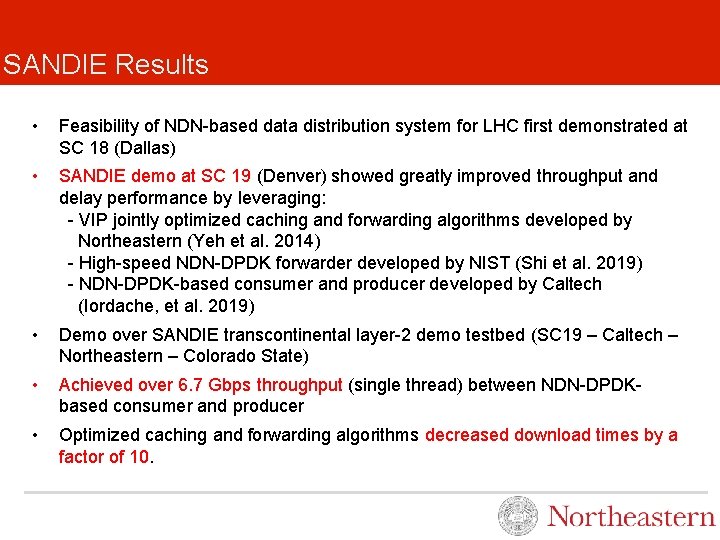 SANDIE Results

• Feasibility of NDN-based data distribution system for LHC first demonstrated at SC 18 (Dallas)

• SANDIE demo at SC 19 (Denver) showed greatly improved throughput and delay performance by leveraging:
- VIP jointly optimized caching and forwarding algorithms developed by Northeastern (Yeh et al. 2014)
- High-speed NDN-DPDK forwarder developed by NIST (Shi et al. 2019)
- NDN-DPDK-based consumer and producer developed by Caltech (Iordache, et al. 2019)

• Demo over SANDIE transcontinental layer-2 demo testbed (SC19 – Caltech – Northeastern – Colorado State)

• Achieved over 6.7 Gbps throughput (single thread) between NDN-DPDK-based consumer and producer

• Optimized caching and forwarding algorithms decreased download times by a factor of 10.

Northeastern